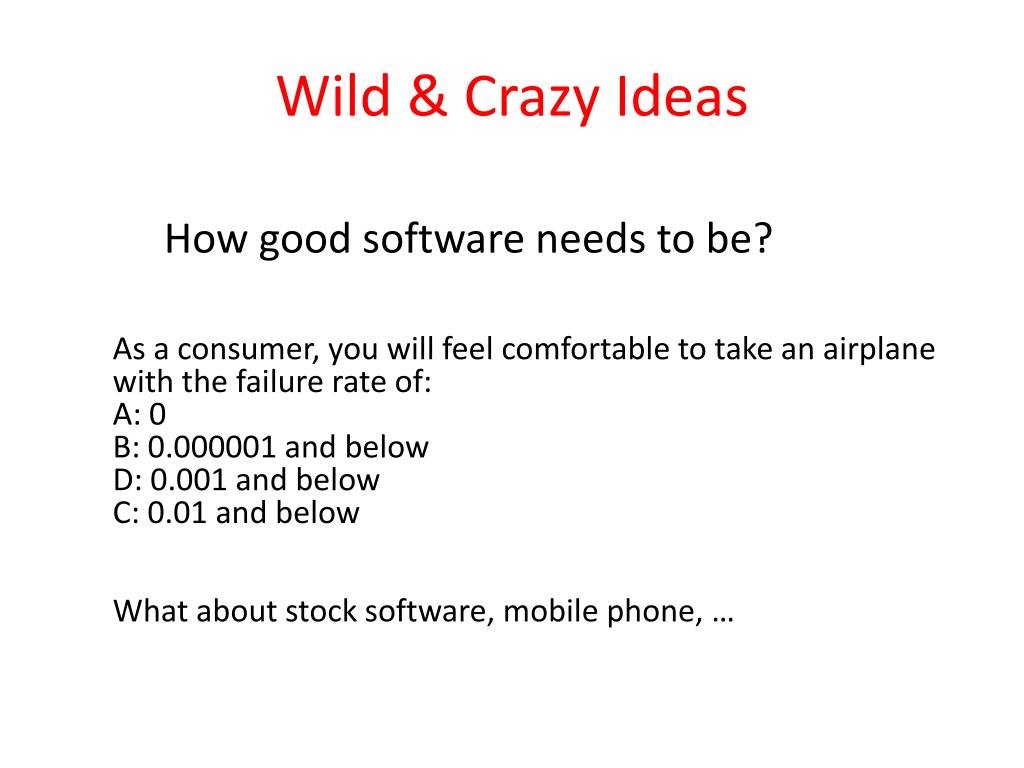 Wild & Crazy Ideas

How good software needs to be?

As a consumer, you will feel comfortable to take an airplane with the failure rate of:
A: 0
B: 0.000001 and below
D: 0.001 and below
C: 0.01 and below

What about stock software, mobile phone, …